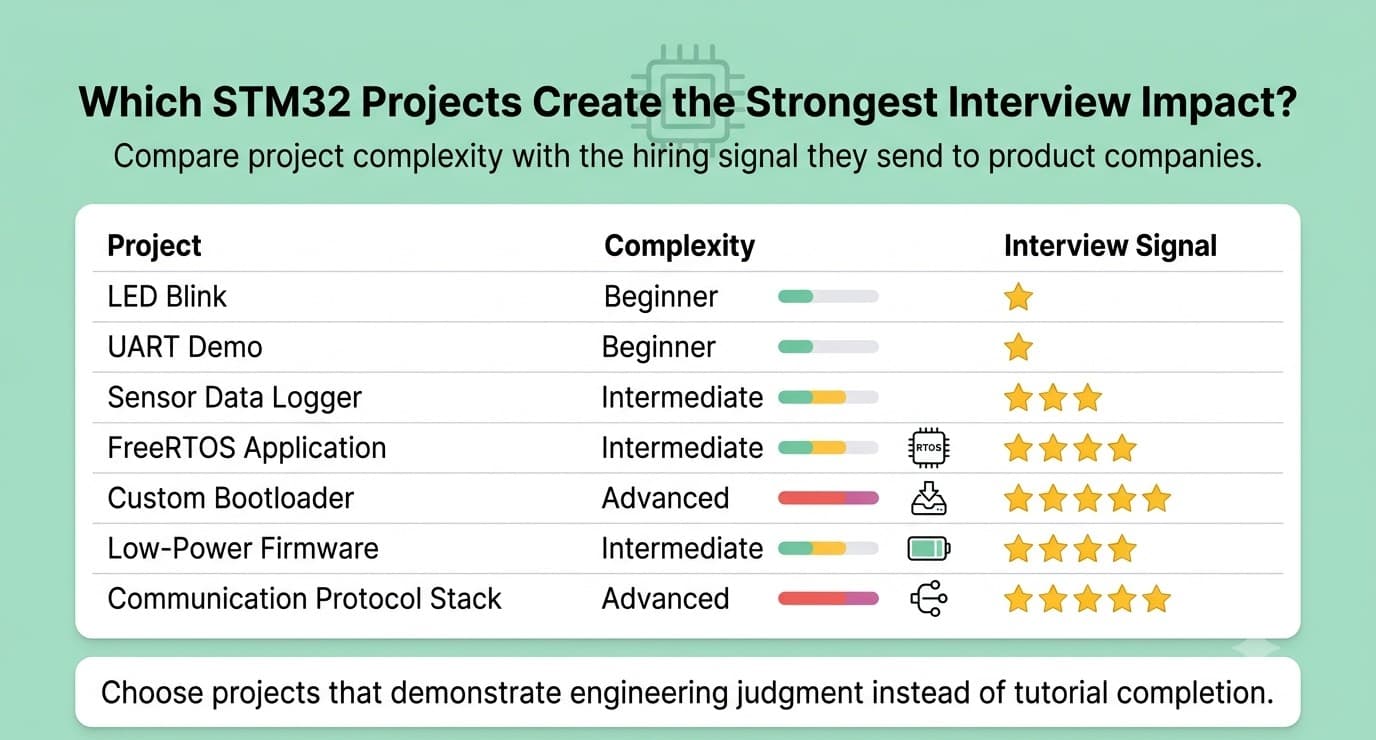 Which STM32 Projects Create the Strongest Interview Impact?

Compare project complexity with the hiring signal they send to product companies.

| Project | Complexity | Interview Signal |
|---|---|---|
| LED Blink | Beginner | ★ |
| UART Demo | Beginner | ★ |
| Sensor Data Logger | Intermediate | ★★★ |
| FreeRTOS Application | Intermediate RTOS | ★★★★ |
| Custom Bootloader | Advanced | ★★★★★ |
| Low-Power Firmware | Intermediate | ★★★★ |
| Communication Protocol Stack | Advanced | ★★★★★ |

Choose projects that demonstrate engineering judgment instead of tutorial completion.